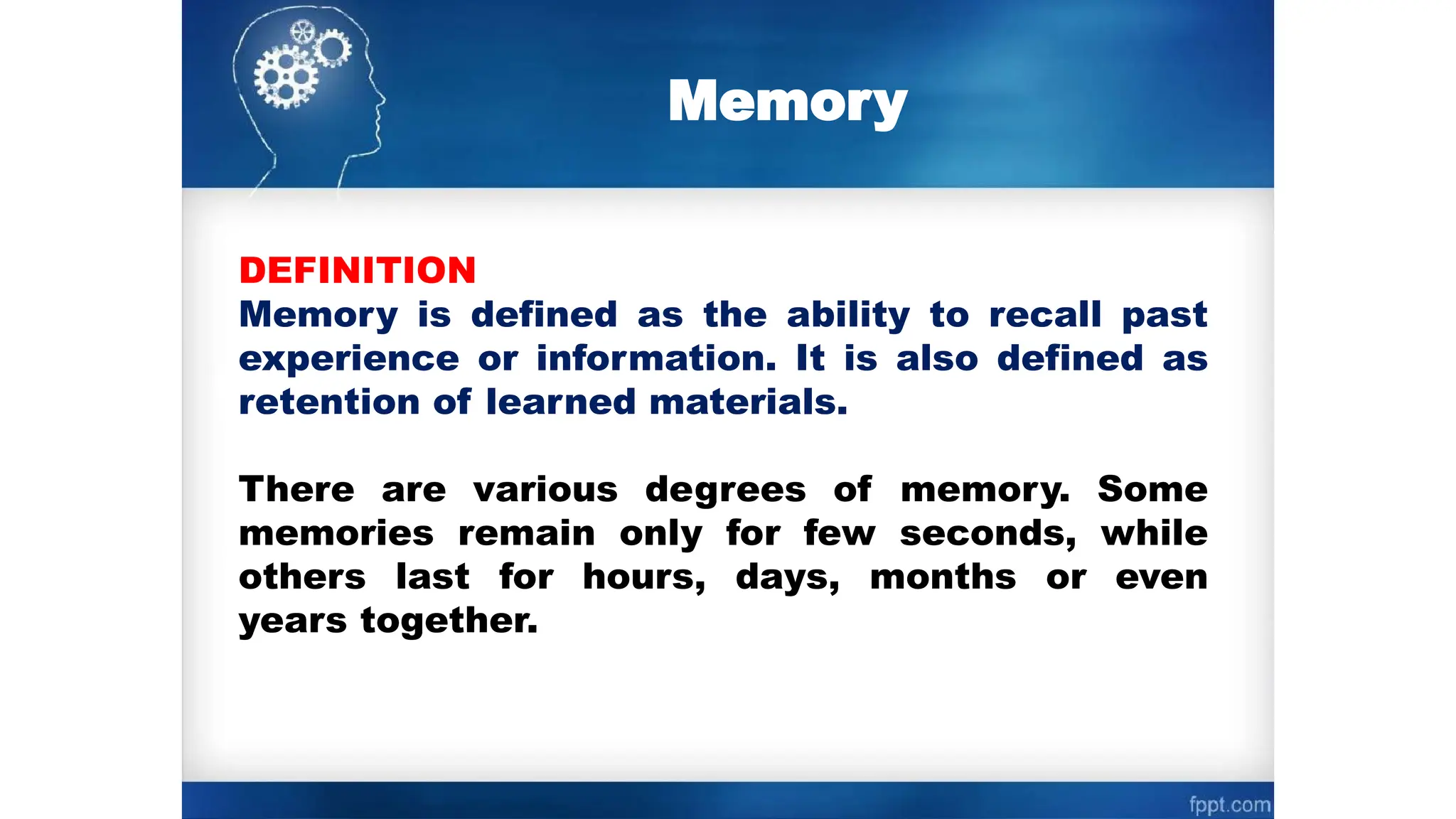 Memory

DEFINITION
Memory is defined as the ability to recall past experience or information. It is also defined as retention of learned materials.

There are various degrees of memory. Some memories remain only for few seconds, while others last for hours, days, months or even years together.

fppt.com